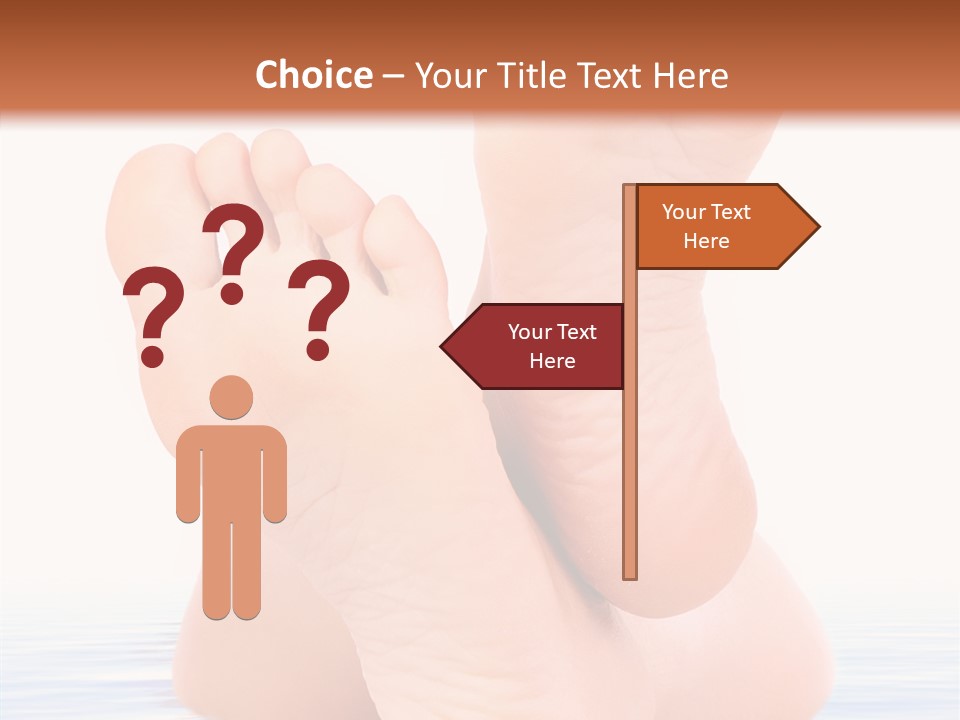 Choice – Your Title Text Here

? ? ?

Your Text Here

Your Text Here